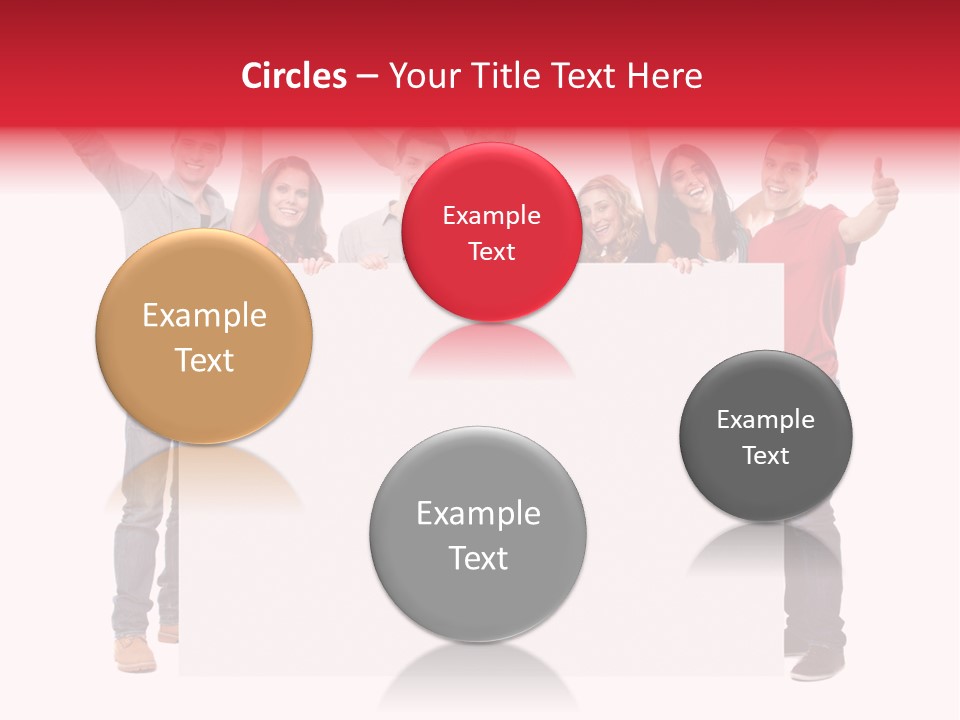 Circles – Your Title Text Here

Example Text

Example Text

Example Text

Example Text